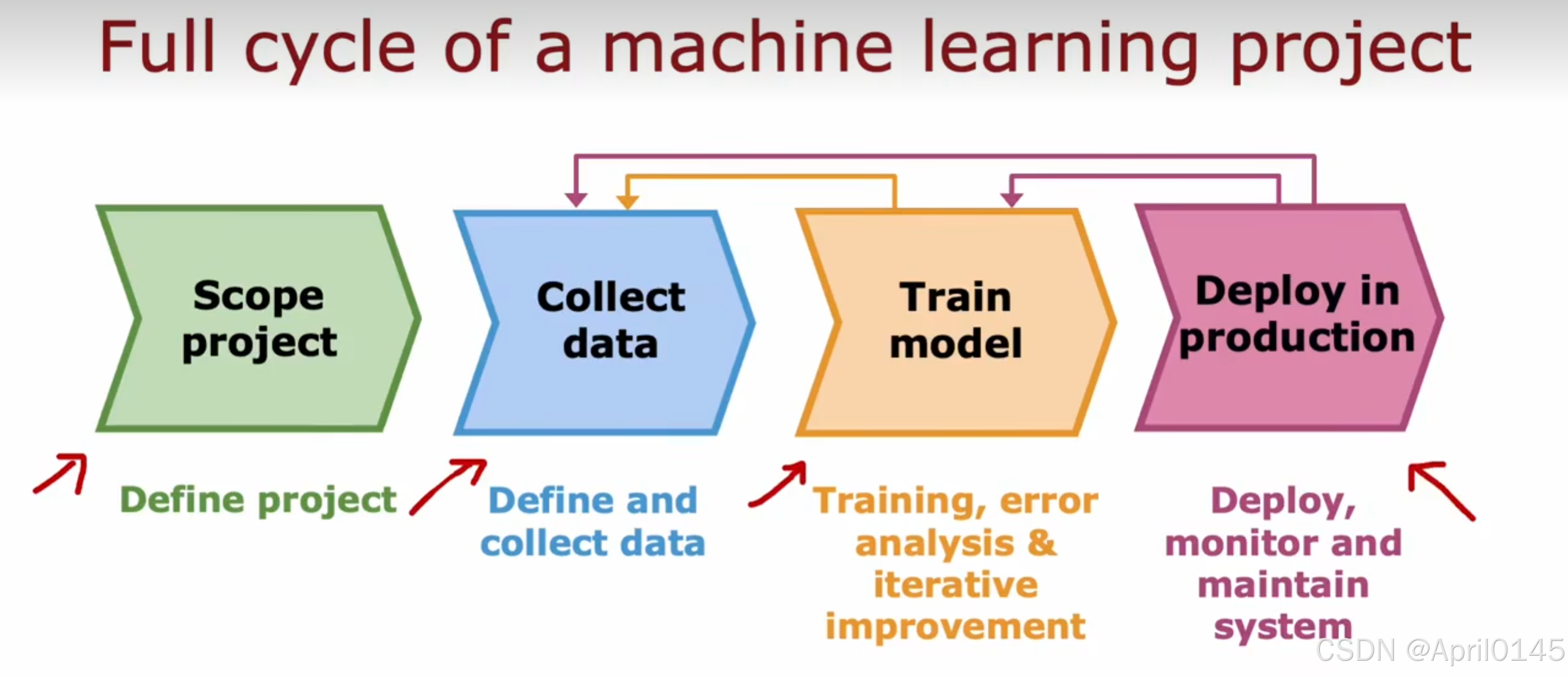 Full cycle of a machine learning project

Scope project

Collect data

Train model

Deploy in production

Define project

Define and collect data

Training, error analysis & iterative improvement

Deploy, monitor and maintain system

CSDN @April0145